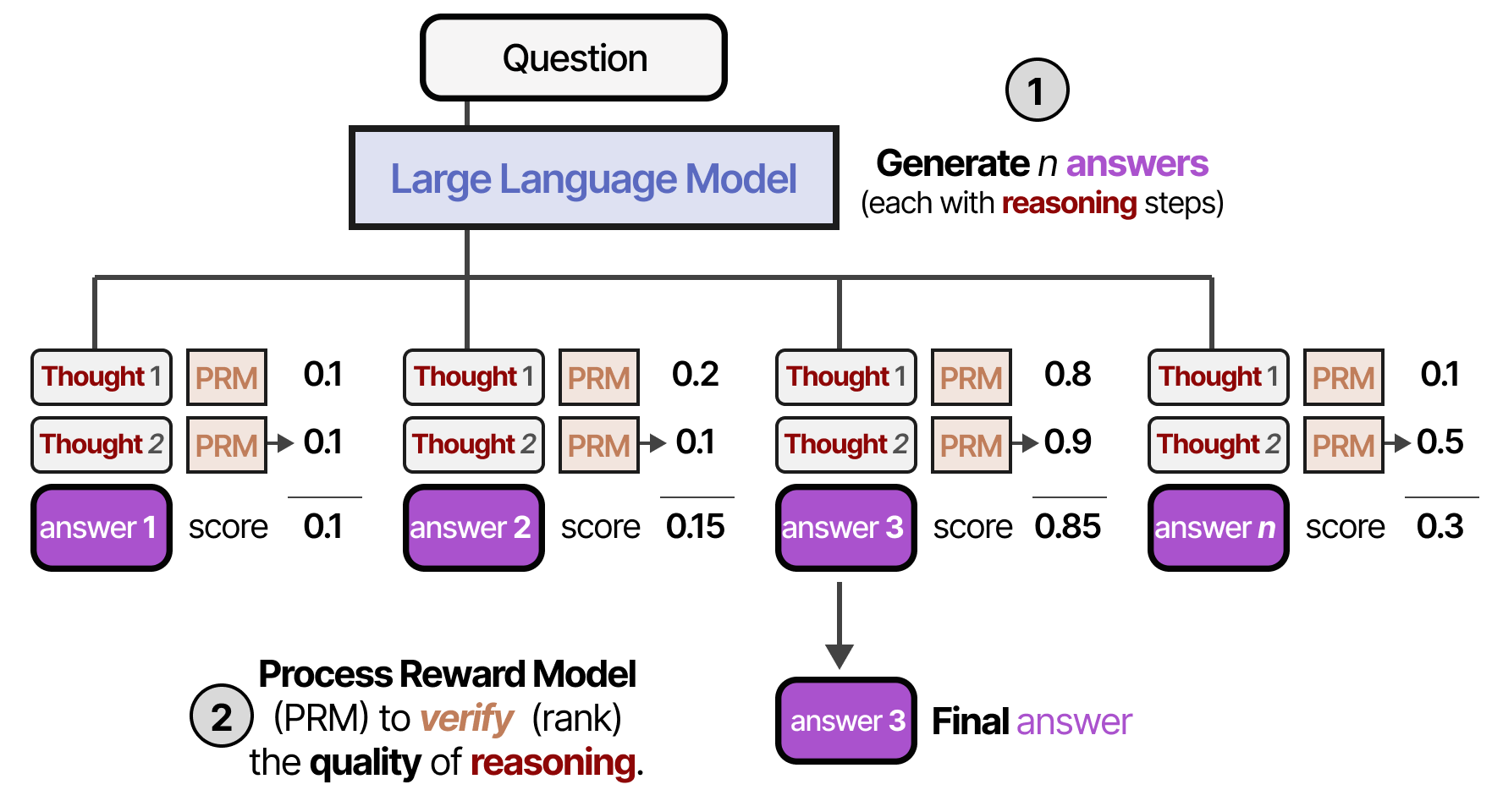 Question

Large Language Model

1

Generate n answers
(each with reasoning steps)

Thought 1 PRM 0.1
Thought 2 PRM 0.1
answer 1 score 0.1

Thought 1 PRM 0.2
Thought 2 PRM 0.1
answer 2 score 0.15

Thought 1 PRM 0.8
Thought 2 PRM 0.9
answer 3 score 0.85

Thought 1 PRM 0.1
Thought 2 PRM 0.5
answer n score 0.3

2

Process Reward Model (PRM) to verify (rank) the quality of reasoning.

answer 3 Final answer